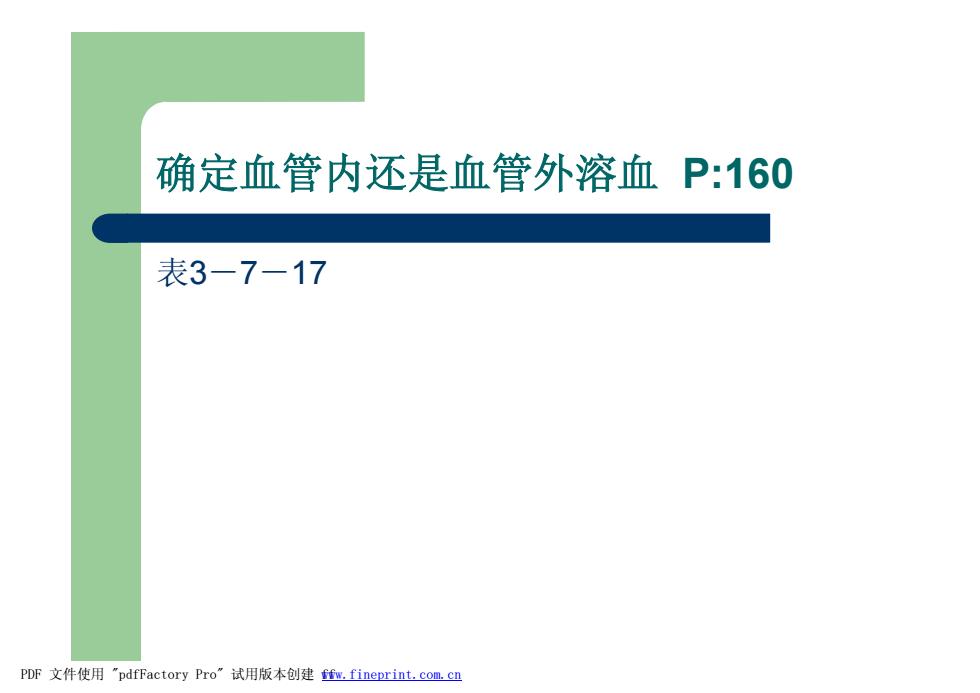 确定血管内还是血管外溶血 P:160

表3－7－17

PDF 文件使用 "pdfFactory Pro" 试用版本创建 www.fineprint.com.cn